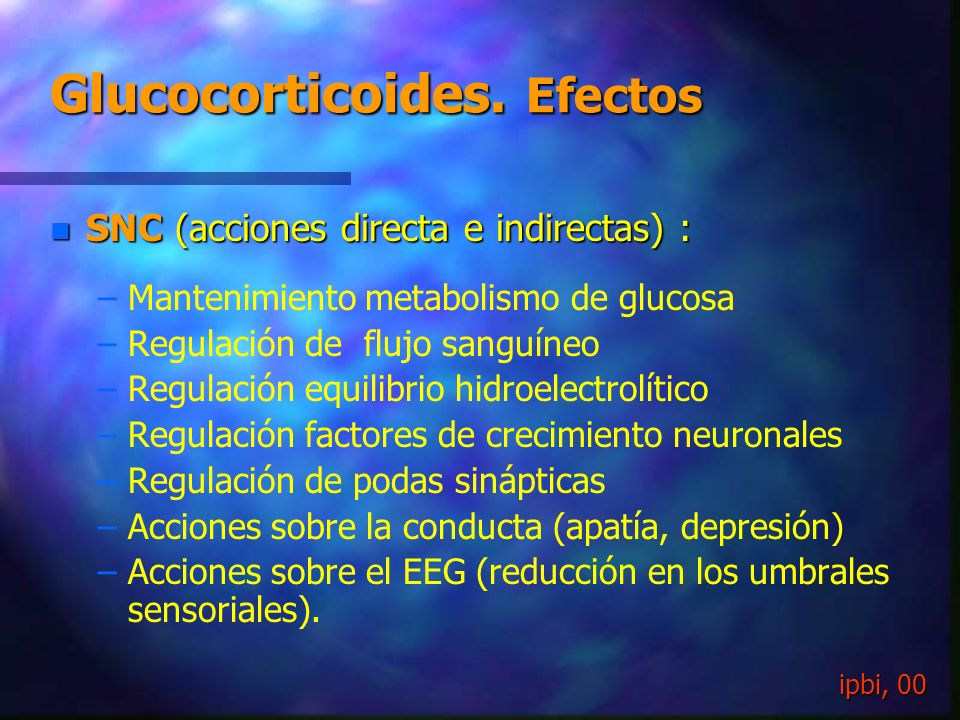 Glucocorticoides. Efectos

SNC (acciones directa e indirectas) :

– Mantenimiento metabolismo de glucosa
– Regulación de flujo sanguíneo
– Regulación equilibrio hidroelectrolítico
– Regulación factores de crecimiento neuronales
– Regulación de podas sinápticas
– Acciones sobre la conducta (apatía, depresión)
– Acciones sobre el EEG (reducción en los umbrales sensoriales).

ipbi, 00